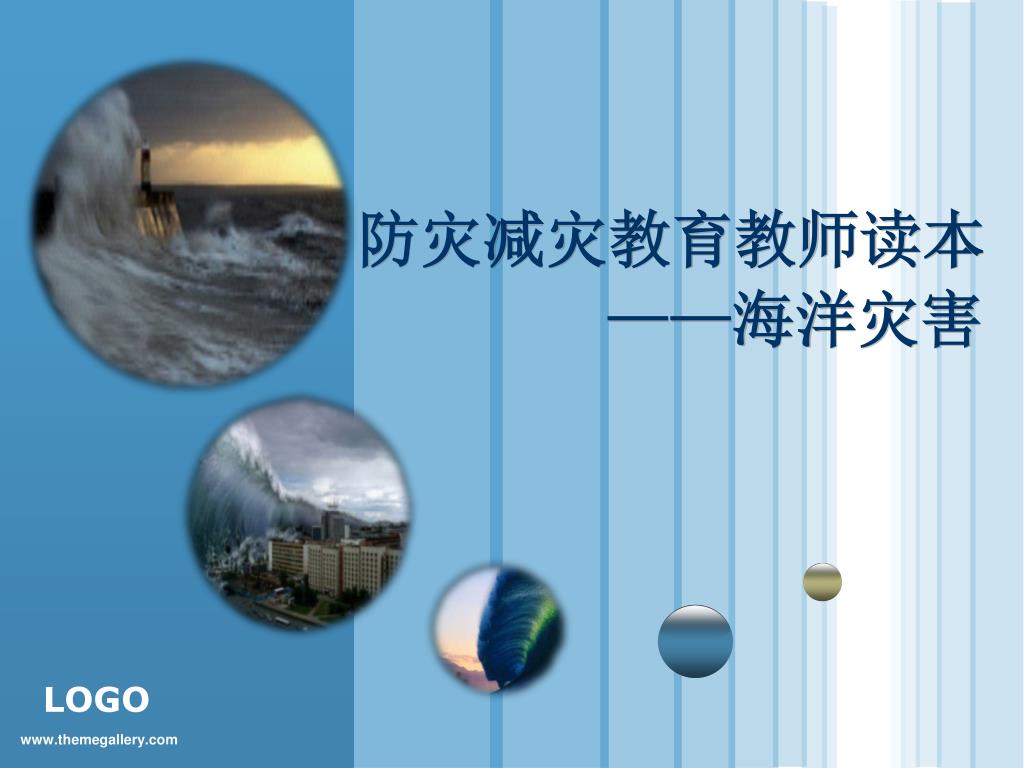 防灾减灾教育教师读本
——海洋灾害

LOGO
www.themegallery.com